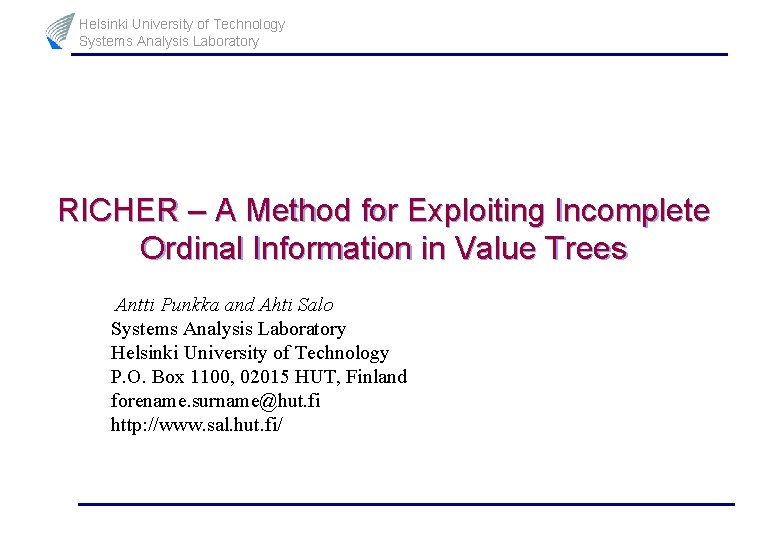 Helsinki University of Technology
Systems Analysis Laboratory

RICHER – A Method for Exploiting Incomplete Ordinal Information in Value Trees

Antti Punkka and Ahti Salo
Systems Analysis Laboratory
Helsinki University of Technology
P.O. Box 1100, 02015 HUT, Finland
forename.surname@hut.fi
http://www.sal.hut.fi/